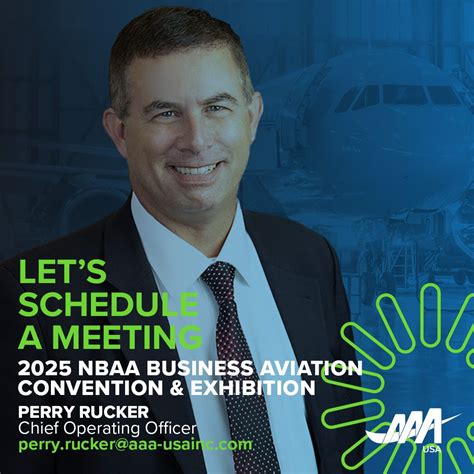 LET'S SCHEDULE A MEETING

2025 NBAA BUSINESS AVIATION CONVENTION & EXHIBITION

PERRY RUCKER
Chief Operating Officer
perry.rucker@aaa-usainc.com

AAA
USA